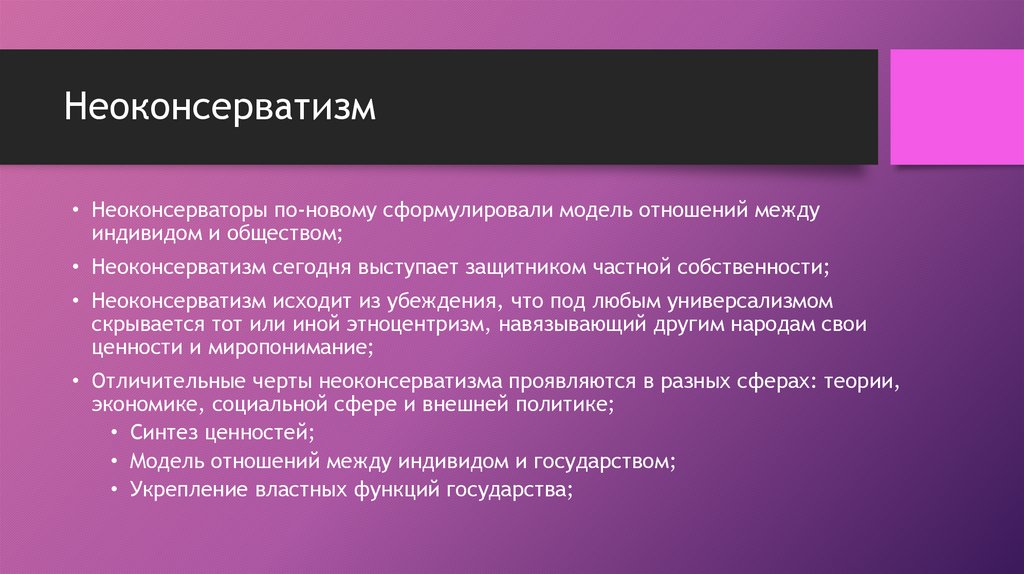 Неоконсерватизм

• Неоконсерваторы по-новому сформулировали модель отношений между индивидом и обществом;
• Неоконсерватизм сегодня выступает защитником частной собственности;
• Неоконсерватизм исходит из убеждения, что под любым универсализмом скрывается тот или иной этноцентризм, навязывающий другим народам свои ценности и миропонимание;
• Отличительные черты неоконсерватизма проявляются в разных сферах: теории, экономике, социальной сфере и внешней политике;
  • Синтез ценностей;
  • Модель отношений между индивидом и государством;
  • Укрепление властных функций государства;